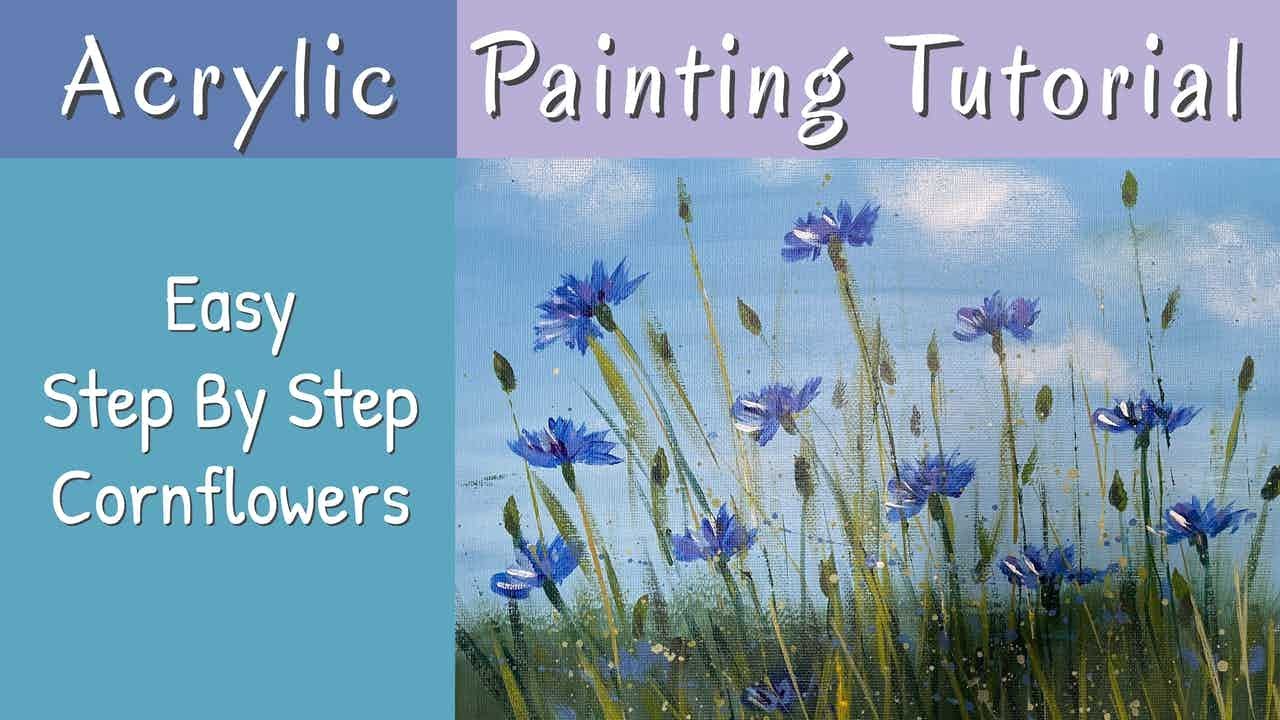 Acrylic Painting Tutorial

Easy
Step By Step
Cornflowers